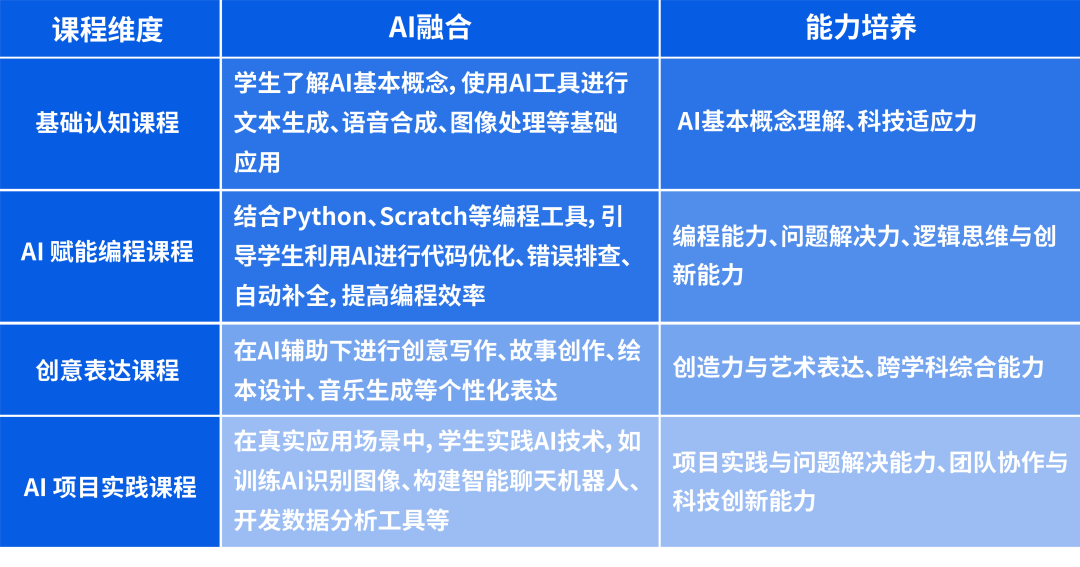 | 课程维度 | AI融合 | 能力培养 |
|---|---|---|
| 基础认知课程 | 学生了解AI基本概念，使用AI工具进行文本生成、语音合成、图像处理等基础应用 | AI基本概念理解、科技适应力 |
| AI 赋能编程课程 | 结合Python、Scratch等编程工具，引导学生利用AI进行代码优化、错误排查、自动补全，提高编程效率 | 编程能力、问题解决力、逻辑思维与创新能力 |
| 创意表达课程 | 在AI辅助下进行创意写作、故事创作、绘本设计、音乐生成等个性化表达 | 创造力与艺术表达、跨学科综合能力 |
| AI 项目实践课程 | 在真实应用场景中，学生实践AI技术，如训练AI识别图像、构建智能聊天机器人、开发数据分析工具等 | 项目实践与问题解决能力、团队协作与科技创新能力 |